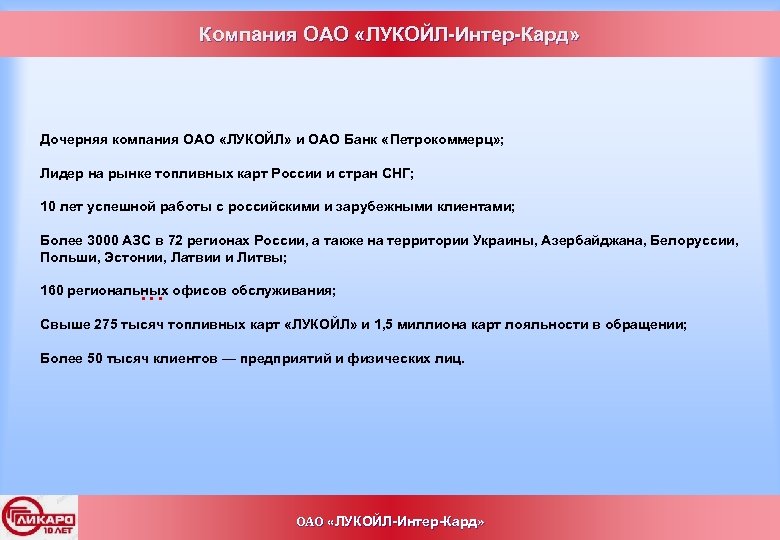 Компания ОАО «ЛУКОЙЛ-Интер-Кард»

Дочерняя компания ОАО «ЛУКОЙЛ» и ОАО Банк «Петрокоммерц»;

Лидер на рынке топливных карт России и стран СНГ;

10 лет успешной работы с российскими и зарубежными клиентами;

Более 3000 АЗС в 72 регионах России, а также на территории Украины, Азербайджана, Белоруссии, Польши, Эстонии, Латвии и Литвы;

160 региональных офисов обслуживания;

Свыше 275 тысяч топливных карт «ЛУКОЙЛ» и 1,5 миллиона карт лояльности в обращении;

Более 50 тысяч клиентов — предприятий и физических лиц.

ЛИКАРД 10 ЛЕТ

ОАО «ЛУКОЙЛ-Интер-Кард»